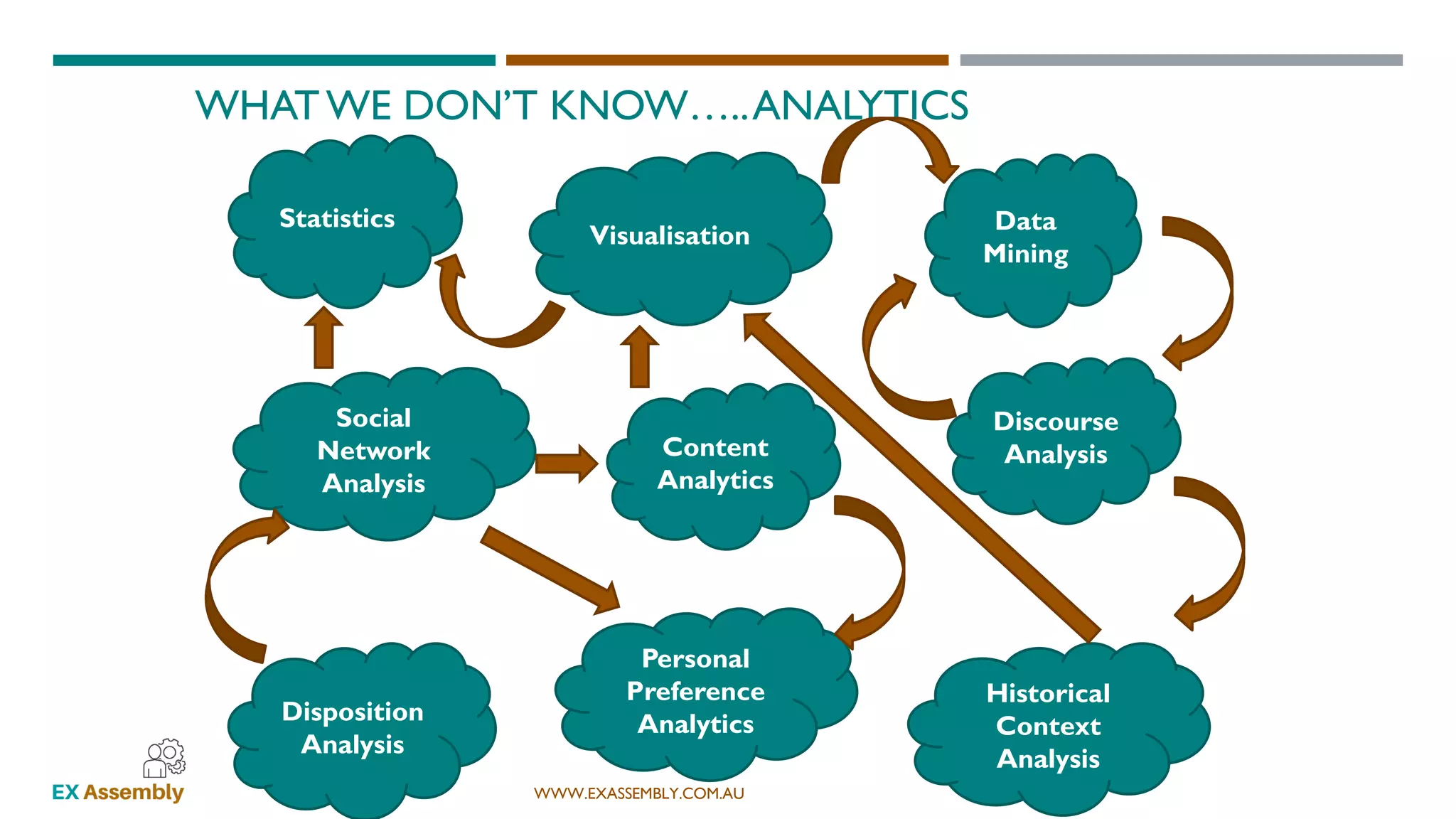 WHAT WE DON'T KNOW…..ANALYTICS

Statistics

Visualisation

Data Mining

Social Network Analysis

Content Analytics

Discourse Analysis

Disposition Analysis

Personal Preference Analytics

Historical Context Analysis

EX Assembly

WWW.EXASSEMBLY.COM.AU